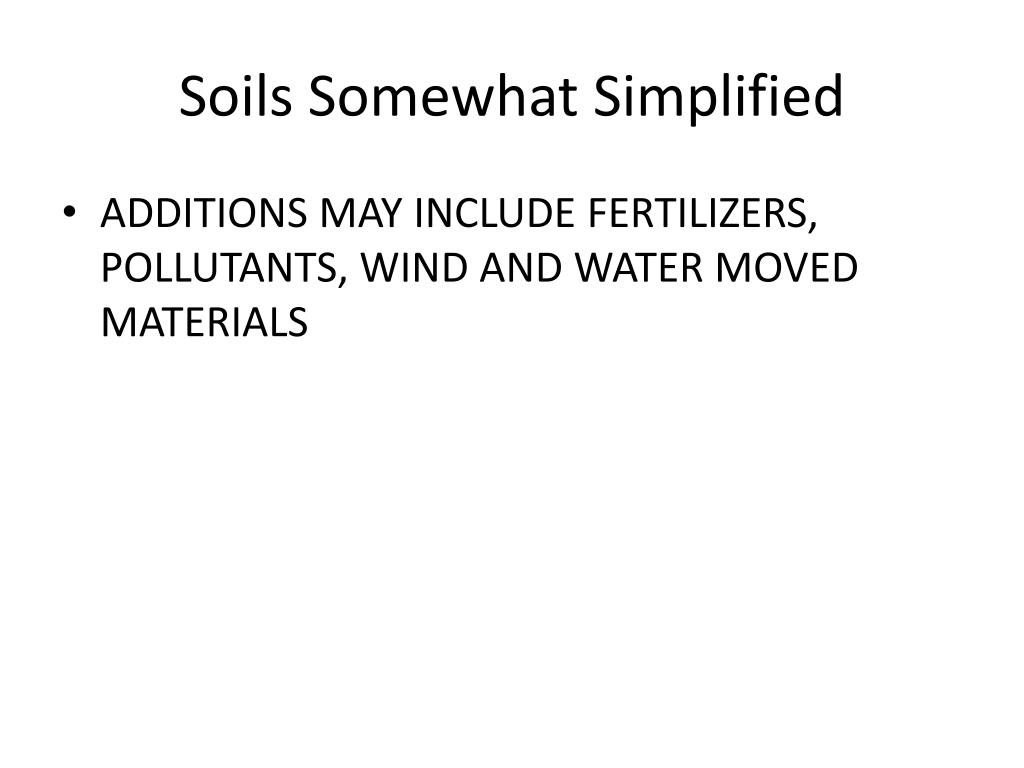 Soils Somewhat Simplified

• ADDITIONS MAY INCLUDE FERTILIZERS, POLLUTANTS, WIND AND WATER MOVED MATERIALS